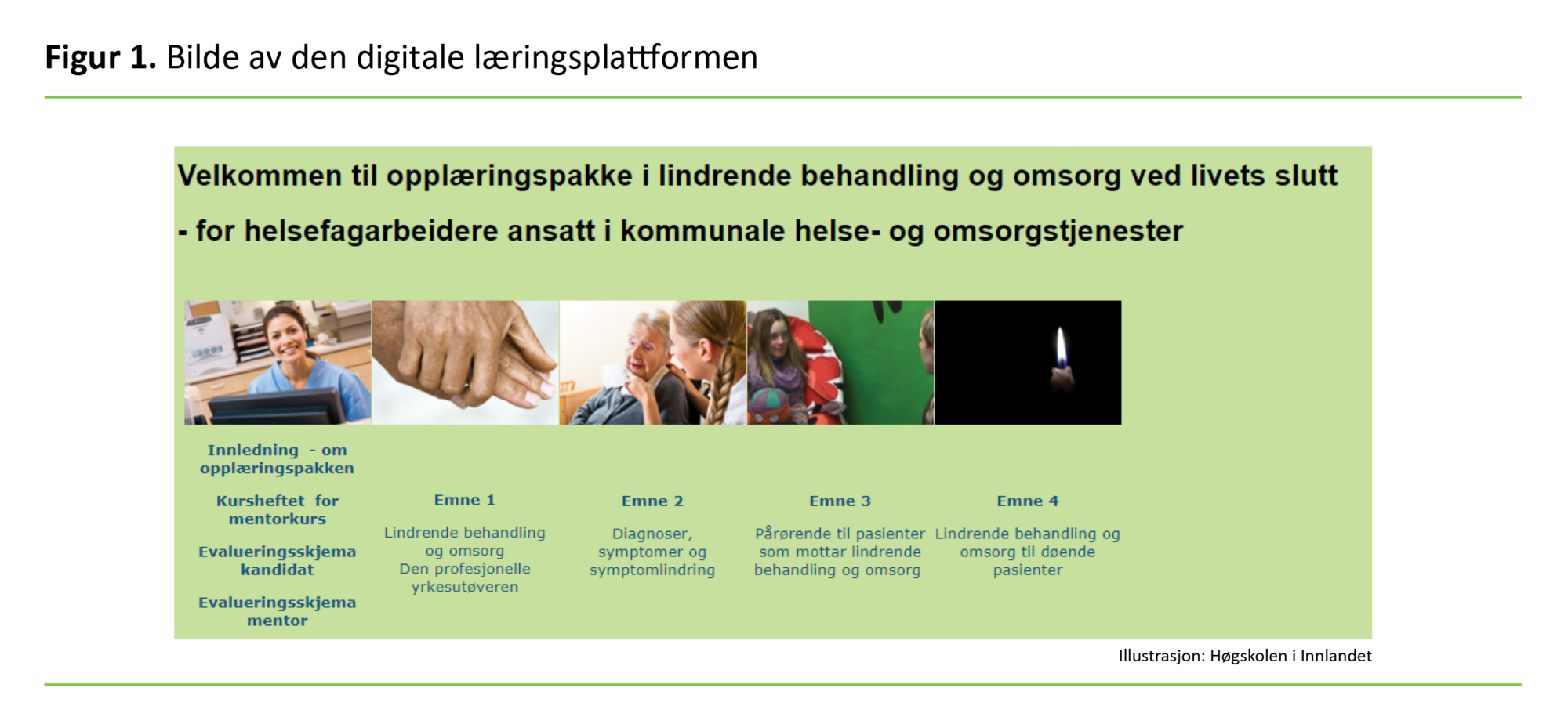 **Figur 1.** Bilde av den digitale læringsplattformen

Velkommen til opplæringspakke i lindrende behandling og omsorg ved livets slutt

- for helsefagarbeidere ansatt i kommunale helse- og omsorgstjenester

Innledning - om opplæringspakken

Kursheftet for mentorkurs

Evalueringsskjema kandidat

Evalueringsskjema mentor

Emne 1

Lindrende behandling og omsorg
Den profesjonelle yrkesutøveren

Emne 2

Diagnoser, symptomer og symptomlindring

Emne 3

Pårørende til pasienter som mottar lindrende behandling og omsorg

Emne 4

Lindrende behandling og omsorg til døende pasienter

Illustrasjon: Høgskolen i Innlandet